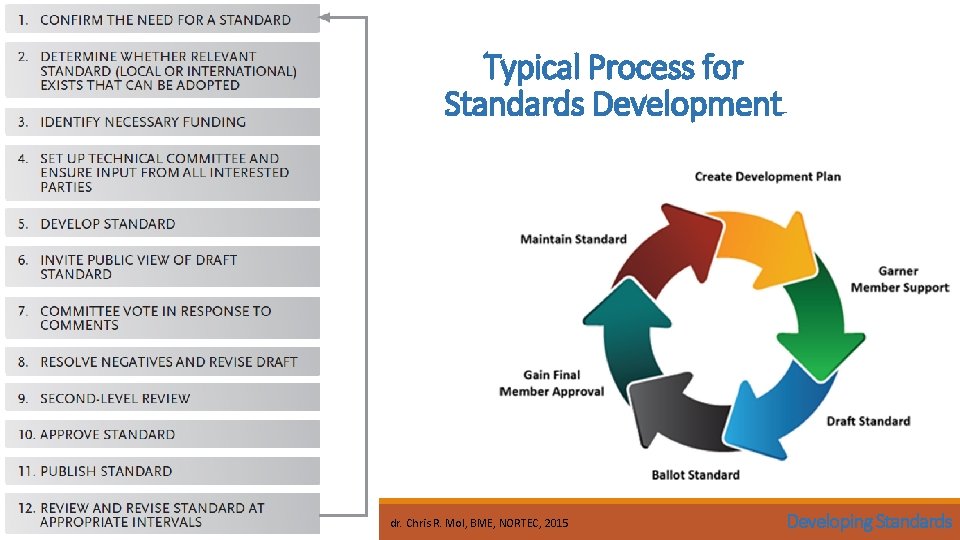 1. CONFIRM THE NEED FOR A STANDARD

2. DETERMINE WHETHER RELEVANT STANDARD (LOCAL OR INTERNATIONAL) EXISTS THAT CAN BE ADOPTED

3. IDENTIFY NECESSARY FUNDING

4. SET UP TECHNICAL COMMITTEE AND ENSURE INPUT FROM ALL INTERESTED PARTIES

5. DEVELOP STANDARD

6. INVITE PUBLIC VIEW OF DRAFT STANDARD

7. COMMITTEE VOTE IN RESPONSE TO COMMENTS

8. RESOLVE NEGATIVES AND REVISE DRAFT

9. SECOND-LEVEL REVIEW

10. APPROVE STANDARD

11. PUBLISH STANDARD

12. REVIEW AND REVISE STANDARD AT APPROPRIATE INTERVALS

Typical Process for Standards Development

Create Development Plan

Garner Member Support

Draft Standard

Ballot Standard

Gain Final Member Approval

Maintain Standard

dr. Chris R. Mol, BME, NORTEC, 2015

Developing Standards